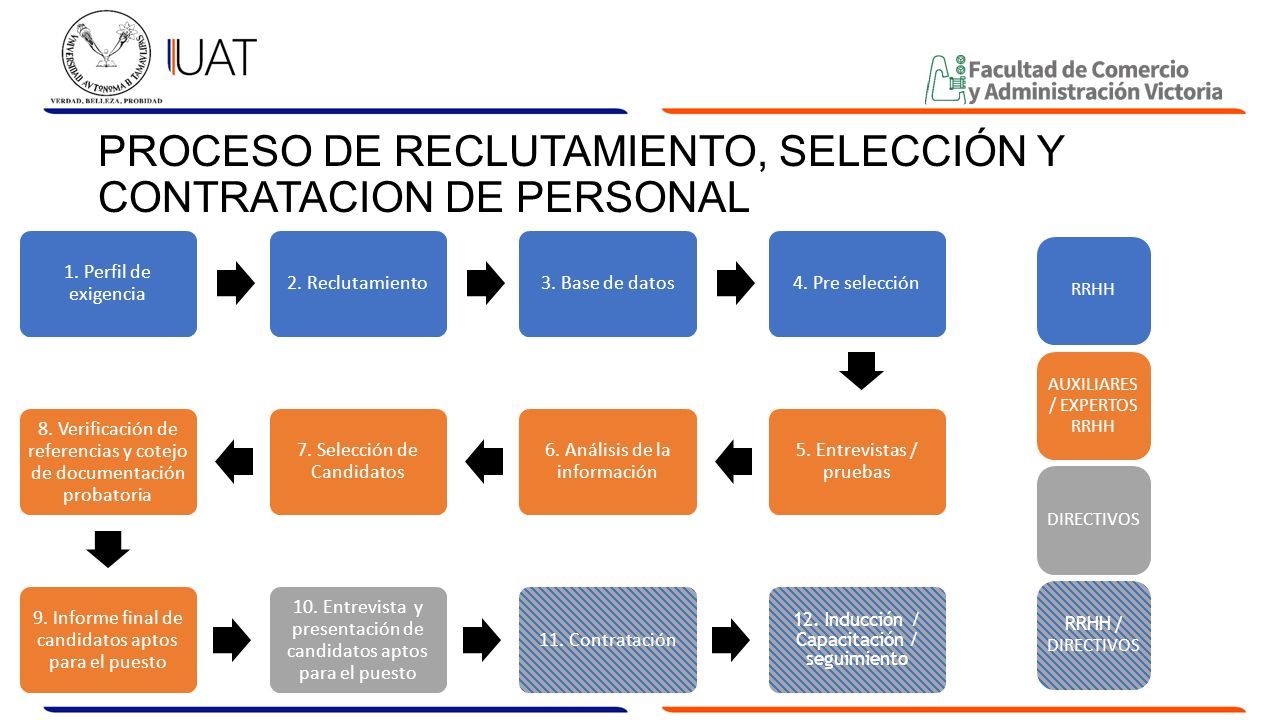 UNIVERSIDAD AUTONOMA DE TAMAULIPAS
VERDAD, BELLEZA, PROBIDAD

UAT

Facultad de Comercio y Administración Victoria

PROCESO DE RECLUTAMIENTO, SELECCIÓN Y CONTRATACION DE PERSONAL

1. Perfil de exigencia

2. Reclutamiento

3. Base de datos

4. Pre selección

5. Entrevistas / pruebas

6. Análisis de la información

7. Selección de Candidatos

8. Verificación de referencias y cotejo de documentación probatoria

9. Informe final de candidatos aptos para el puesto

10. Entrevista y presentación de candidatos aptos para el puesto

11. Contratación

12. Inducción / Capacitación / seguimiento

RRHH

AUXILIARES / EXPERTOS RRHH

DIRECTIVOS

RRHH / DIRECTIVOS